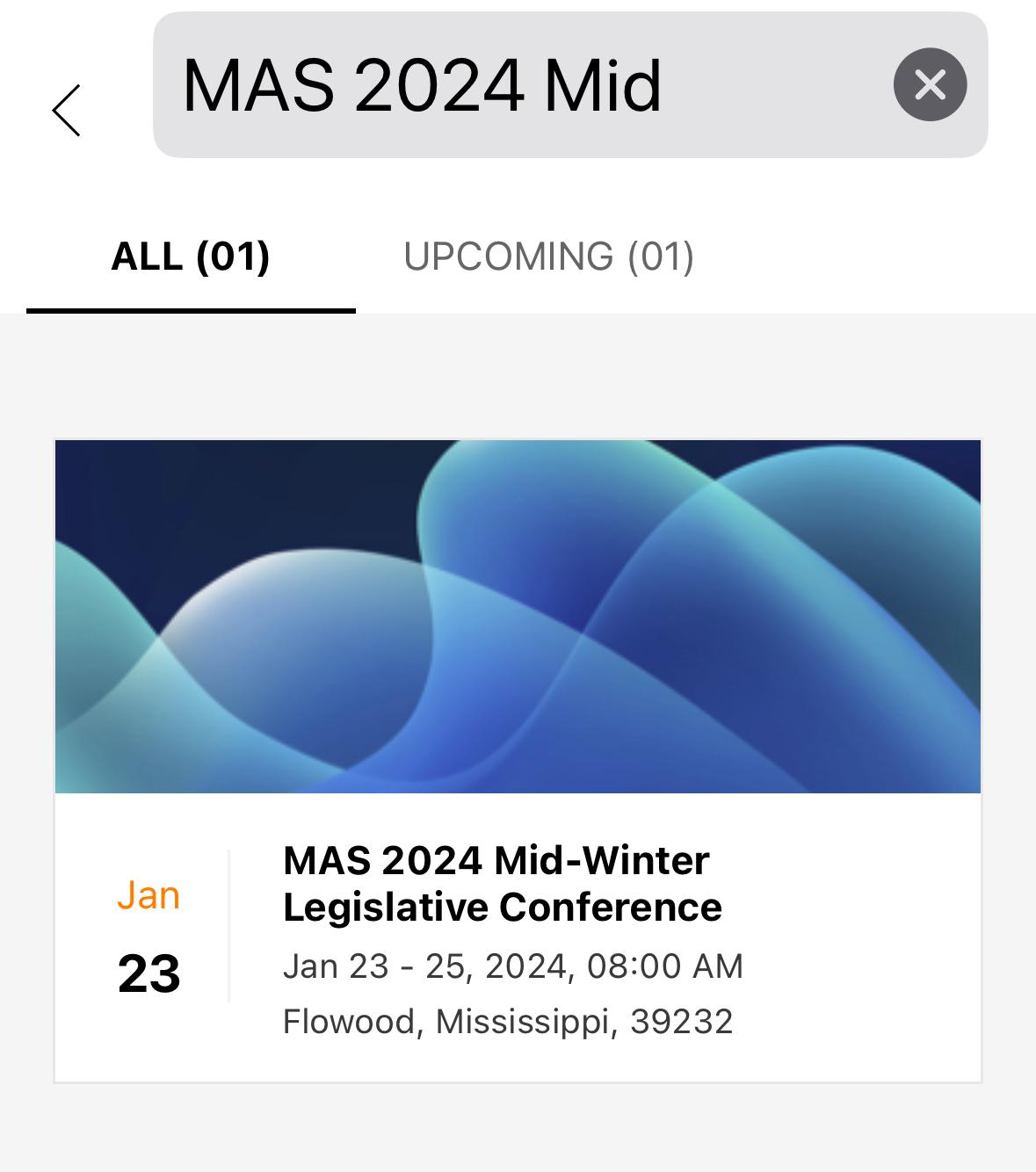 MAS 2024 Mid

ALL (01)
UPCOMING (01)

Jan
23

MAS 2024 Mid-Winter Legislative Conference
Jan 23 - 25, 2024, 08:00 AM
Flowood, Mississippi, 39232